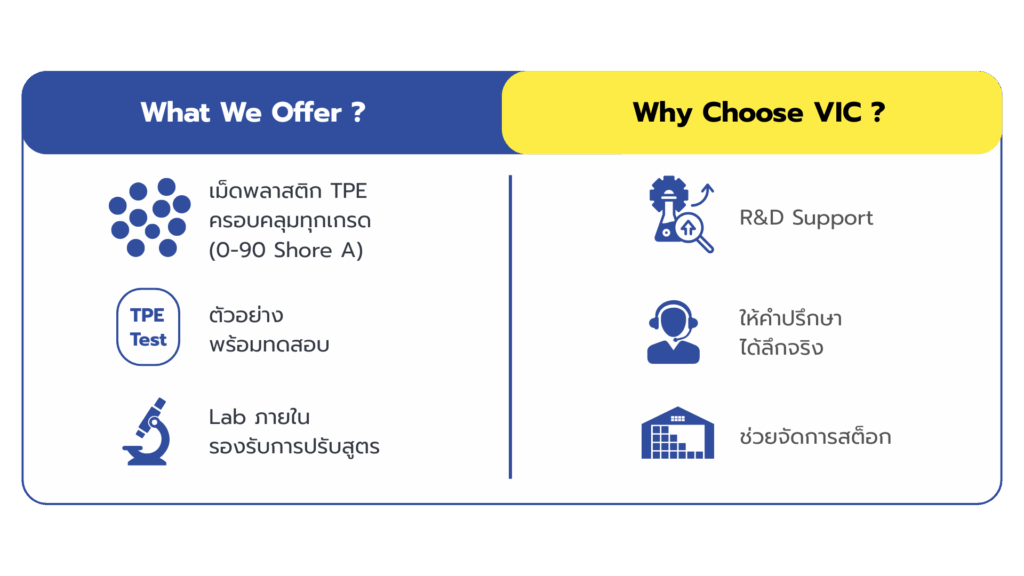 What We Offer ?

เม็ดพลาสติก TPE ครอบคลุมทุกเกรด (0-90 Shore A)

TPE Test

ตัวอย่าง พร้อมทดสอบ

Lab ภายใน รองรับการปรับสูตร

Why Choose VIC ?

R&D Support

ให้คำปรึกษา ได้ลึกจริง

ช่วยจัดการสต็อก